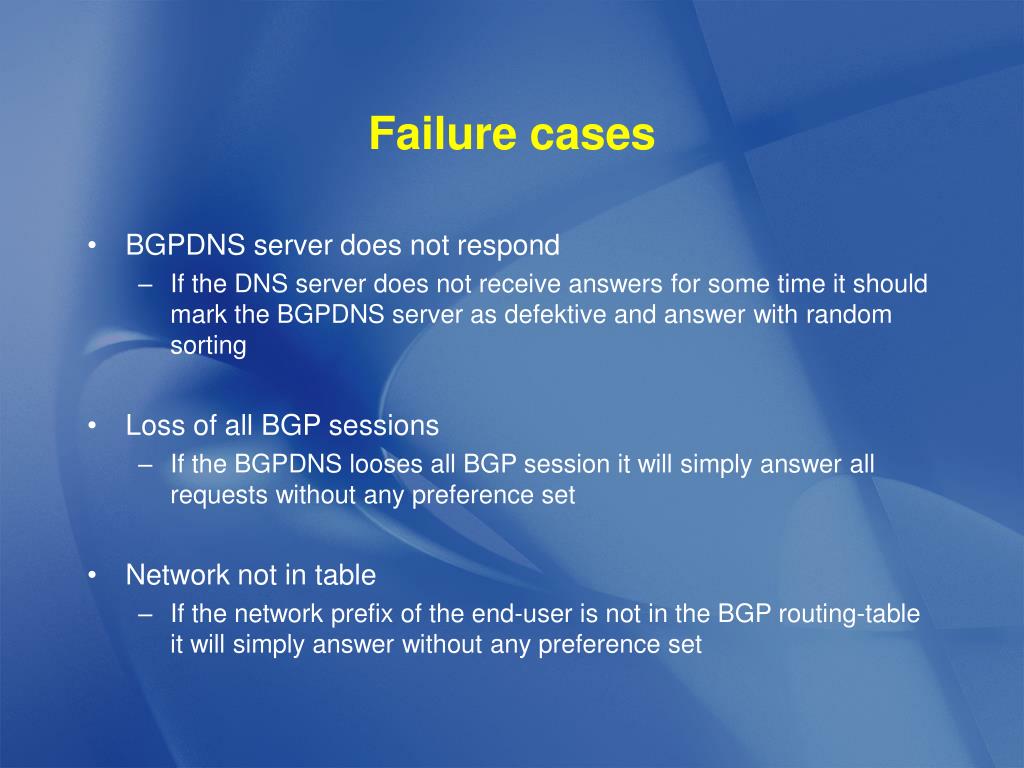 Failure cases

• BGPDNS server does not respond
– If the DNS server does not receive answers for some time it should mark the BGPDNS server as defektive and answer with random sorting

• Loss of all BGP sessions
– If the BGPDNS looses all BGP session it will simply answer all requests without any preference set

• Network not in table
– If the network prefix of the end-user is not in the BGP routing-table it will simply answer without any preference set